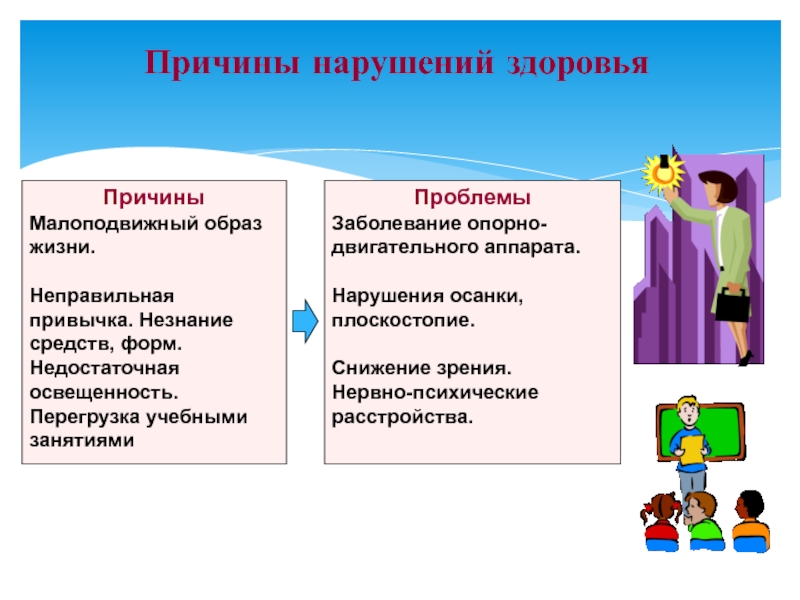 Причины нарушений здоровья

Причины
Малоподвижный образ жизни.

Неправильная привычка. Незнание средств, форм.
Недостаточная освещенность.
Перегрузка учебными занятиями

Проблемы
Заболевание опорно-двигательного аппарата.

Нарушения осанки, плоскостопие.

Снижение зрения.
Нервно-психические расстройства.